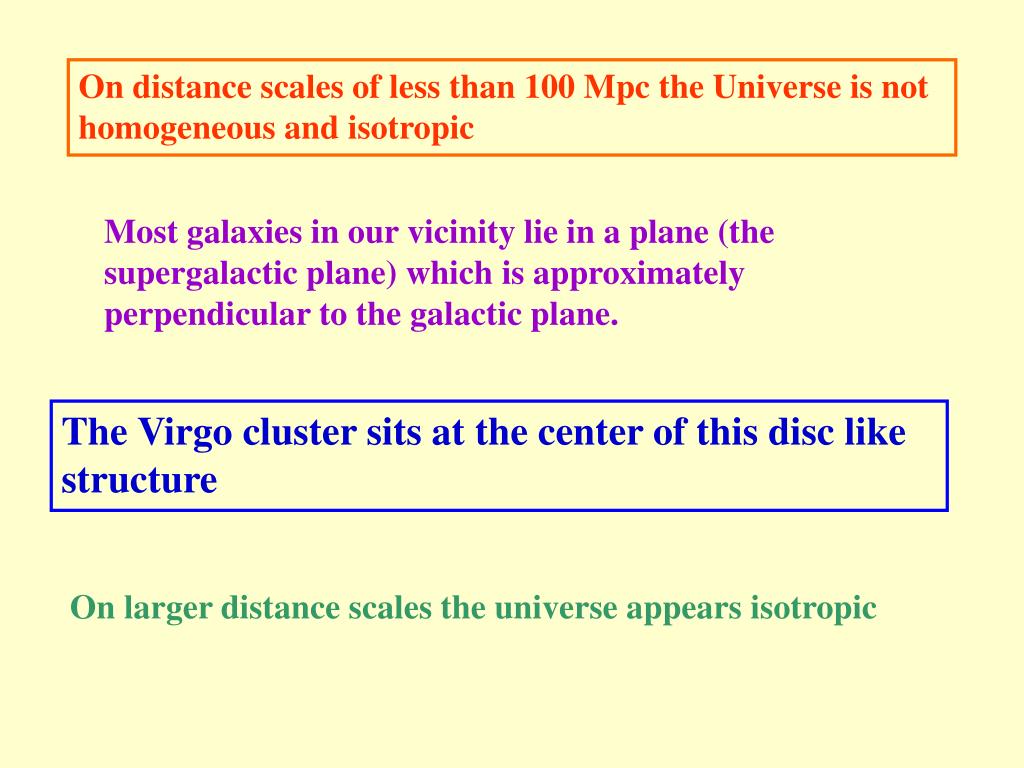 On distance scales of less than 100 Mpc the Universe is not homogeneous and isotropic

Most galaxies in our vicinity lie in a plane (the supergalactic plane) which is approximately perpendicular to the galactic plane.

The Virgo cluster sits at the center of this disc like structure

On larger distance scales the universe appears isotropic